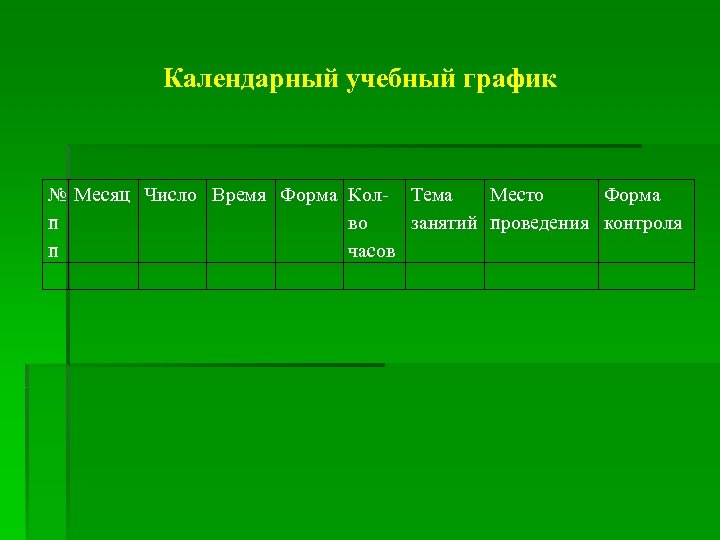 Календарный учебный график

| № п п | Месяц | Число | Время | Форма | Кол-во часов | Тема занятий | Место проведения | Форма контроля |
|---|---|---|---|---|---|---|---|---|
| | | | | | | | | |